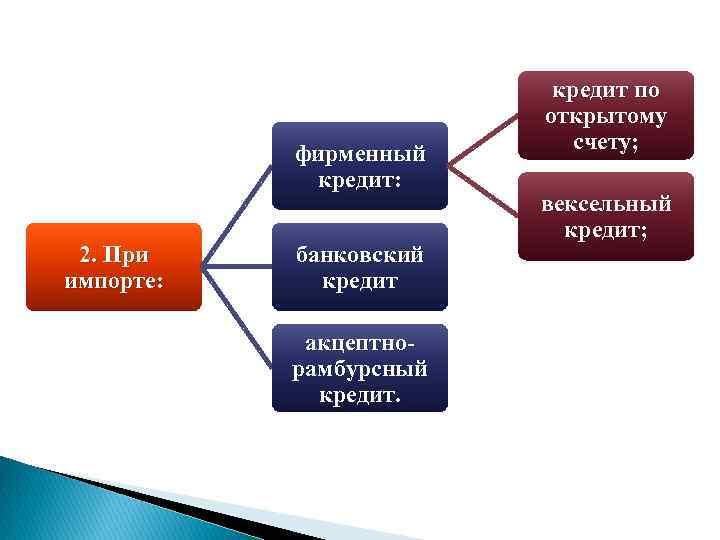 2. При импорте:

фирменный кредит:

кредит по открытому счету;

вексельный кредит;

банковский кредит

акцептно-рамбурсный кредит.